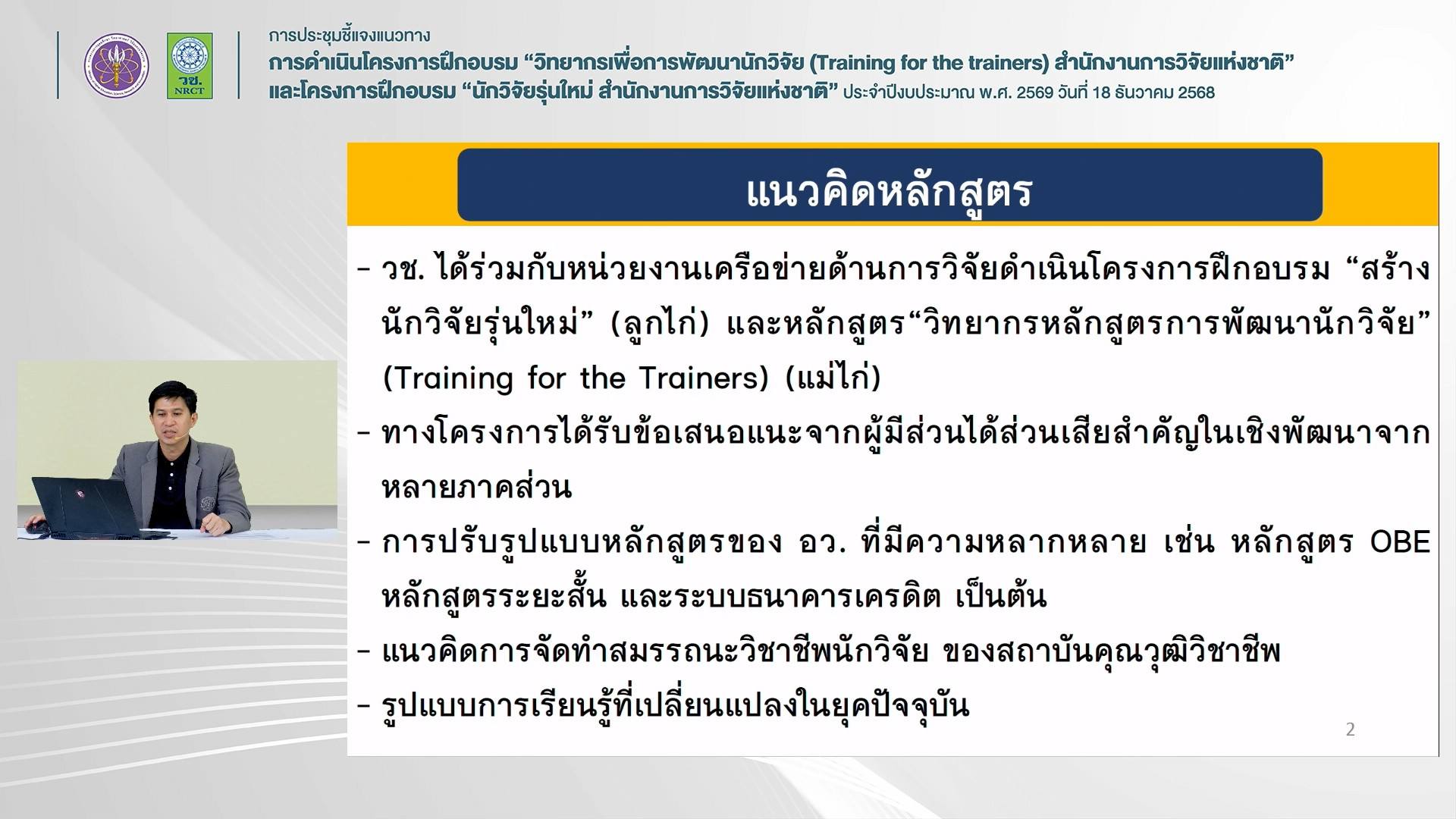 วช.
NRCT

การประชุมชี้แจงแนวทาง
การดำเนินโครงการฝึกอบรม “วิทยากรเพื่อการพัฒนานักวิจัย (Training for the trainers) สำนักงานการวิจัยแห่งชาติ”
และโครงการฝึกอบรม “นักวิจัยรุ่นใหม่ สำนักงานการวิจัยแห่งชาติ” ประจำปีงบประมาณ พ.ศ. 2569 วันที่ 18 ธันวาคม 2568

แนวคิดหลักสูตร

- วช. ได้ร่วมกับหน่วยงานเครือข่ายด้านการวิจัยดำเนินโครงการฝึกอบรม “สร้างนักวิจัยรุ่นใหม่” (ลูกไก่) และหลักสูตร“วิทยากรหลักสูตรการพัฒนานักวิจัย” (Training for the Trainers) (แม่ไก่)
- ทางโครงการได้รับข้อเสนอแนะจากผู้มีส่วนได้ส่วนเสียสำคัญในเชิงพัฒนาจากหลายภาคส่วน
- การปรับรูปแบบหลักสูตรของ อว. ที่มีความหลากหลาย เช่น หลักสูตร OBE หลักสูตรระยะสั้น และระบบธนาคารเครดิต เป็นต้น
- แนวคิดการจัดทำสมรรถนะวิชาชีพนักวิจัย ของสถาบันคุณวุฒิวิชาชีพ
- รูปแบบการเรียนรู้ที่เปลี่ยนแปลงในยุคปัจจุบัน

2